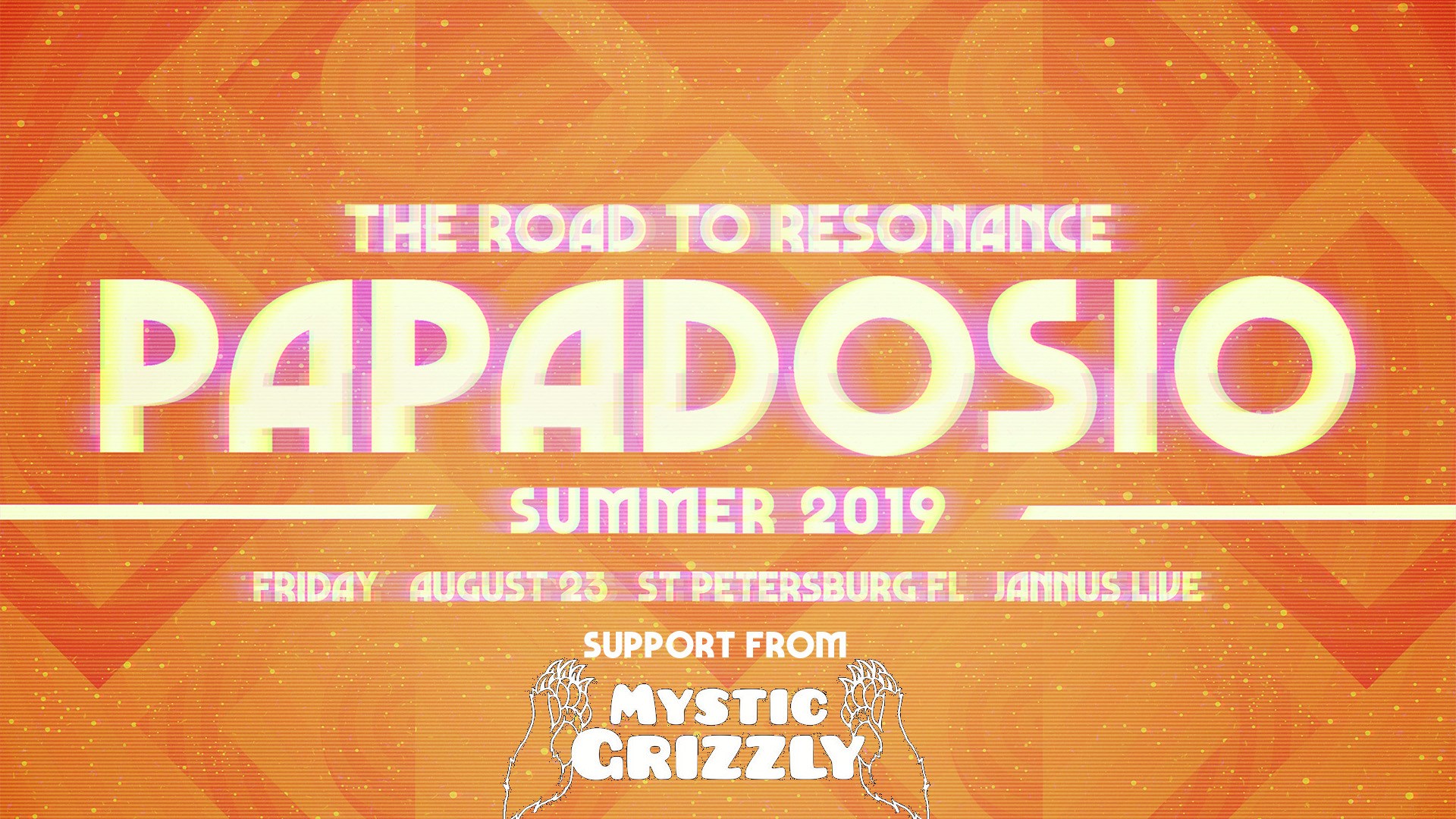 THE ROAD TO RESONANCE

PAPADOSIO

SUMMER 2019

FRIDAY AUGUST 23 ST PETERSBURG FL JANNUS LIVE

SUPPORT FROM

MYSTIC GRIZZLY